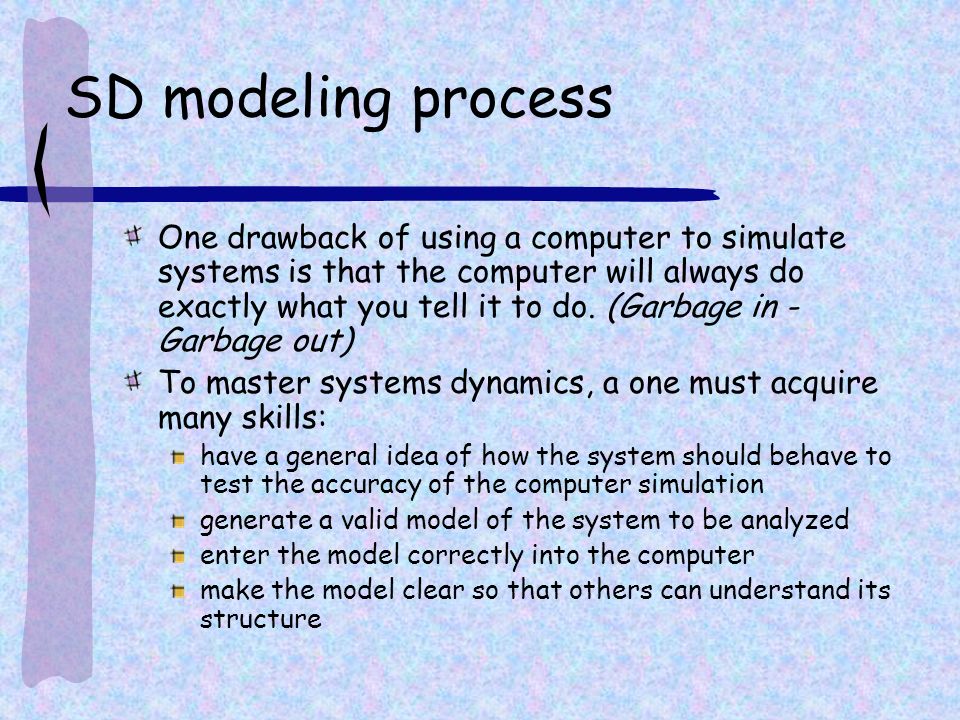 SD modeling process

One drawback of using a computer to simulate systems is that the computer will always do exactly what you tell it to do. (Garbage in - Garbage out)

To master systems dynamics, a one must acquire many skills:

have a general idea of how the system should behave to test the accuracy of the computer simulation

generate a valid model of the system to be analyzed

enter the model correctly into the computer

make the model clear so that others can understand its structure